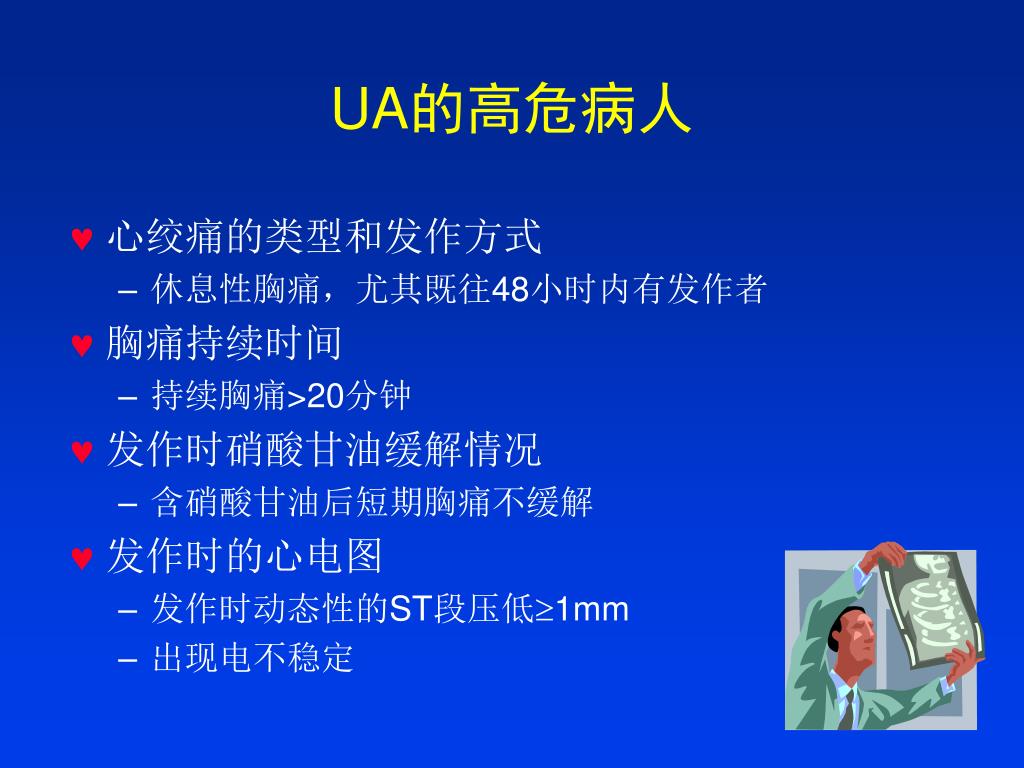 UA的高危病人

♥ 心绞痛的类型和发作方式
– 休息性胸痛，尤其既往48小时内有发作者

♥ 胸痛持续时间
– 持续胸痛>20分钟

♥ 发作时硝酸甘油缓解情况
– 含硝酸甘油后短期胸痛不缓解

♥ 发作时的心电图
– 发作时动态性的ST段压低≥1mm
– 出现电不稳定